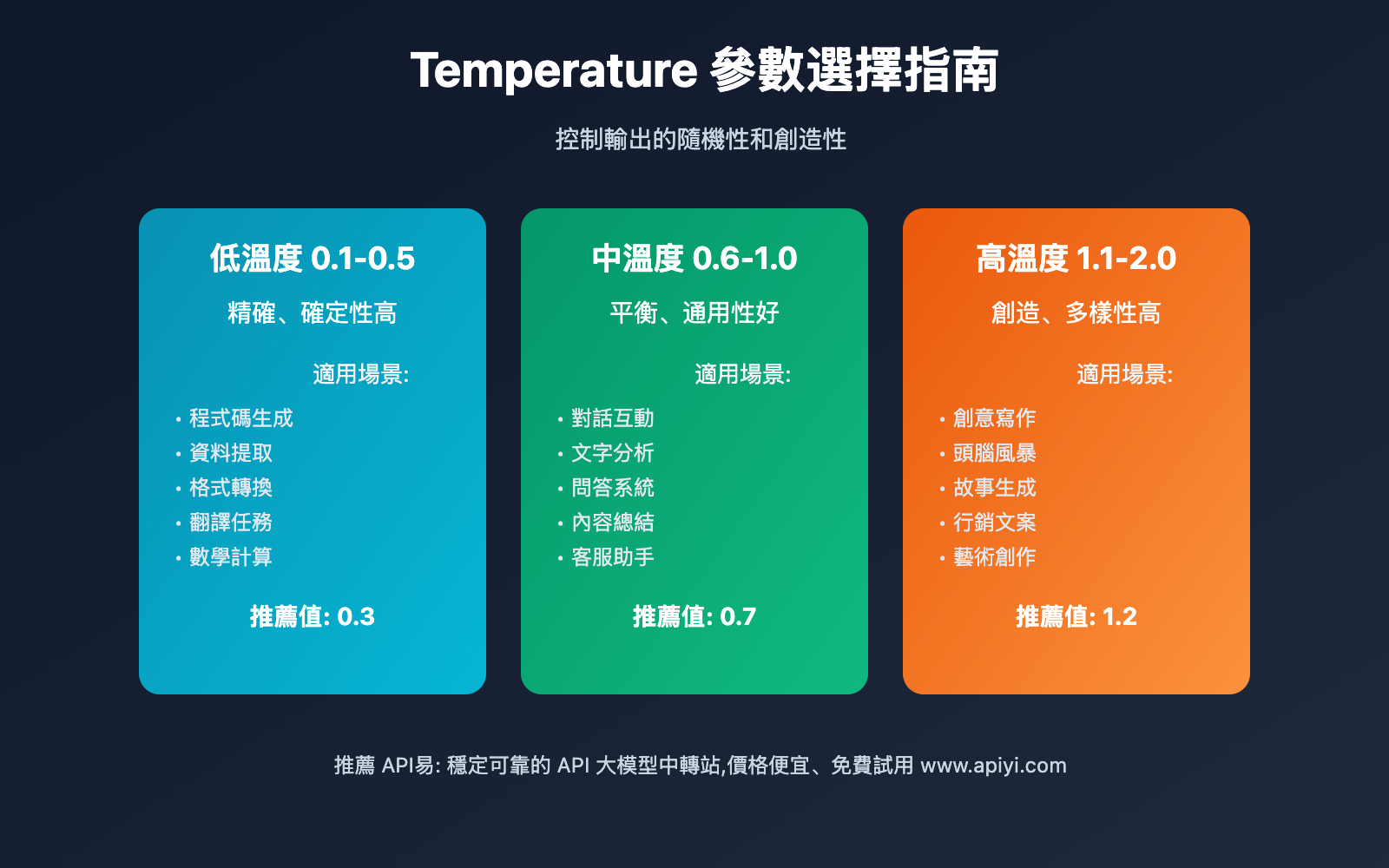 Temperature 參數選擇指南

控制輸出的隨機性和創造性

低溫度 0.1-0.5

精確、確定性高

適用場景:

• 程式碼生成
• 資料提取
• 格式轉換
• 翻譯任務
• 數學計算

推薦值: 0.3

中溫度 0.6-1.0

平衡、通用性好

適用場景:

• 對話互動
• 文字分析
• 問答系統
• 內容總結
• 客服助手

推薦值: 0.7

高溫度 1.1-2.0

創造、多樣性高

適用場景:

• 創意寫作
• 頭腦風暴
• 故事生成
• 行銷文案
• 藝術創作

推薦值: 1.2

推薦 API易: 穩定可靠的 API 大模型中轉站,價格便宜、免費試用 www.apiyi.com